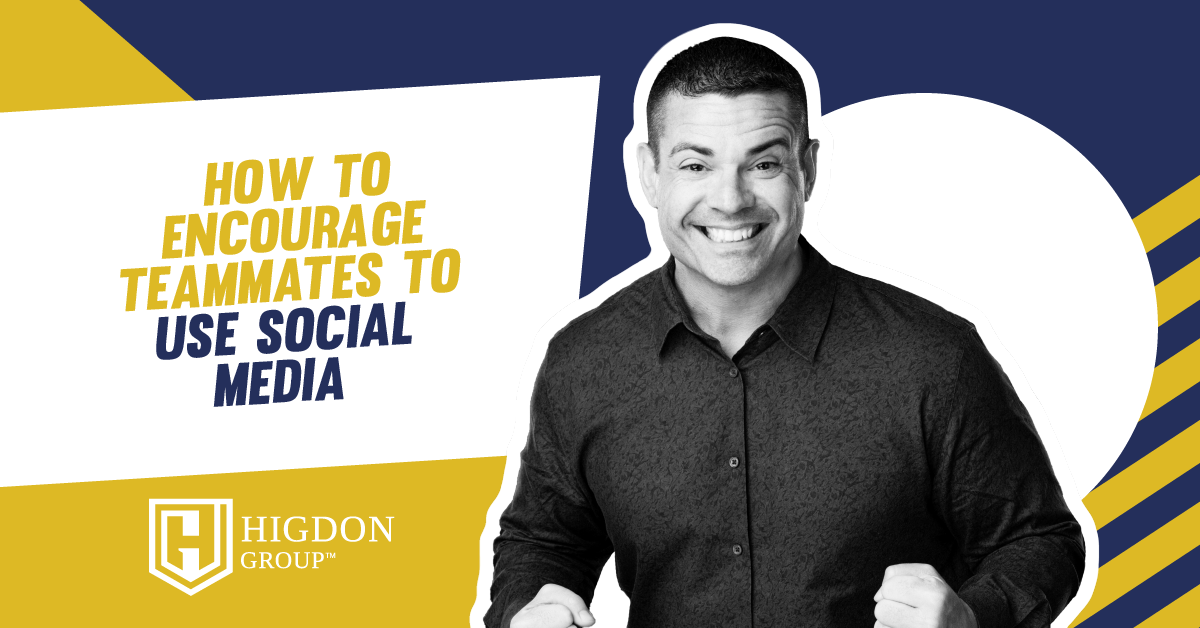 HOW TO ENCOURAGE TEAMMATES TO USE SOCIAL MEDIA

HIGDON GROUP™